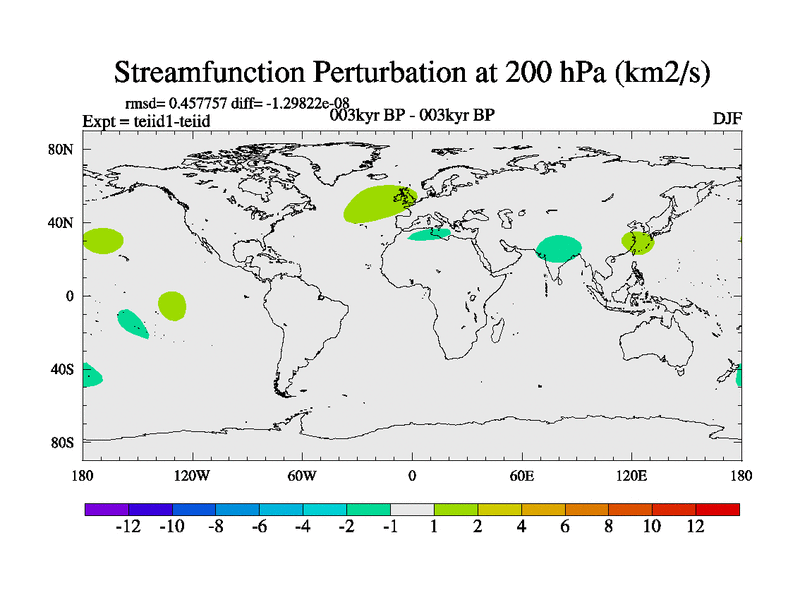 Streamfunction Perturbation at 200 hPa (km2/s)

rmsd= 0.457757 diff= -1.29822e-08

Expt = teiid1-teiid

003kyr BP - 003kyr BP

DJF

80N
40N
0
40S
80S

180
120W
60W
0
60E
120E
180

-12 -10 -8 -6 -4 -2 -1 1 2 4 6 8 10 12